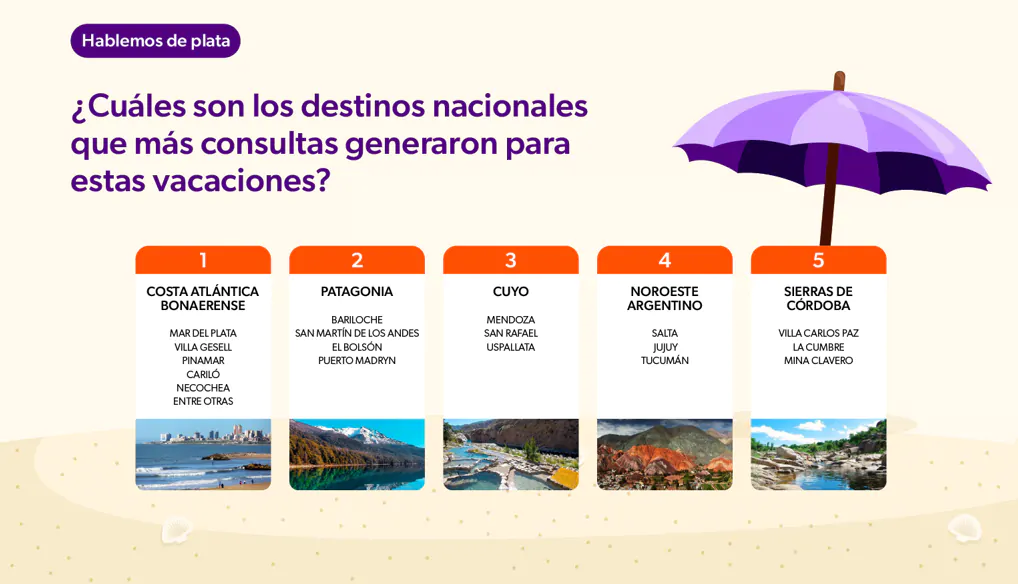 Hablemos de plata

¿Cuáles son los destinos nacionales que más consultas generaron para estas vacaciones?

1
COSTA ATLÁNTICA BONAERENSE
MAR DEL PLATA
VILLA GESELL
PINAMAR
CARILÓ
NECOCHEA
ENTRE OTRAS

2
PATAGONIA
BARILOCHE
SAN MARTÍN DE LOS ANDES
EL BOLSÓN
PUERTO MADRYN

3
CUYO
MENDOZA
SAN RAFAEL
USPALLATA

4
NOROESTE ARGENTINO
SALTA
JUJUY
TUCUMÁN

5
SIERRAS DE CÓRDOBA
VILLA CARLOS PAZ
LA CUMBRE
MINA CLAVERO